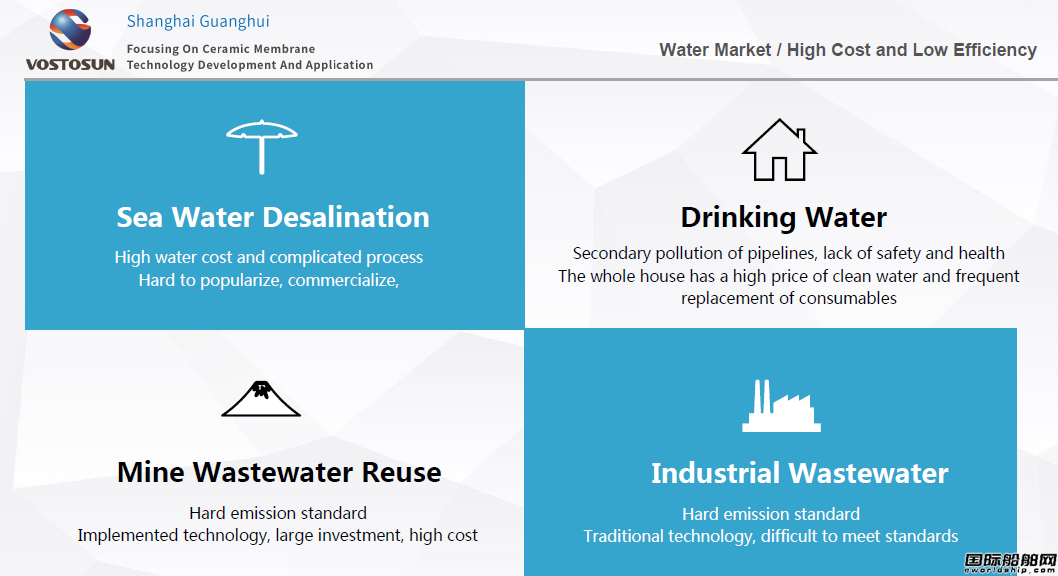 VOSTOSUN

Shanghai Guanghui

Focusing On Ceramic Membrane Technology Development And Application

Water Market / High Cost and Low Efficiency

Sea Water Desalination

High water cost and complicated process
Hard to popularize, commercialize,

Drinking Water

Secondary pollution of pipelines, lack of safety and health
The whole house has a high price of clean water and frequent replacement of consumables

Mine Wastewater Reuse

Hard emission standard
Implemented technology, large investment, high cost

Industrial Wastewater

Hard emission standard
Traditional technology, difficult to meet standards

国际船舶网
eworldship.com